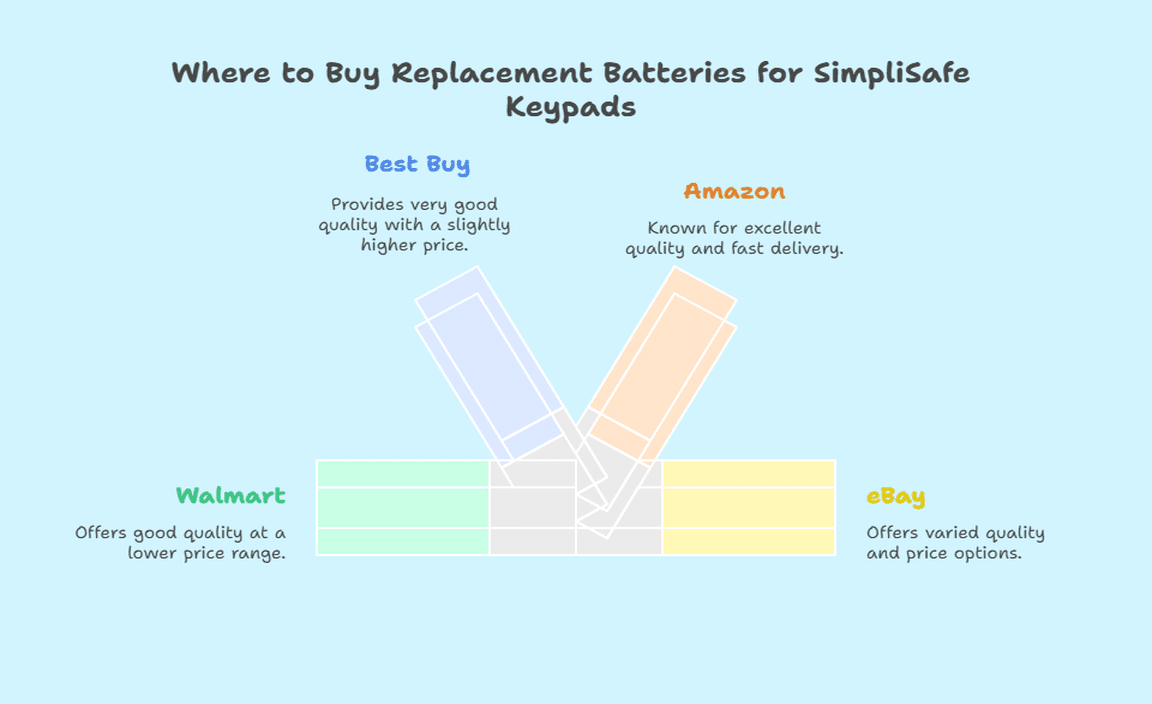 Where to Buy Replacement Batteries for SimpliSafe Keypads

Best Buy

Provides very good quality with a slightly higher price.

Amazon

Known for excellent quality and fast delivery.

Walmart

Offers good quality at a lower price range.

eBay

Offers varied quality and price options.